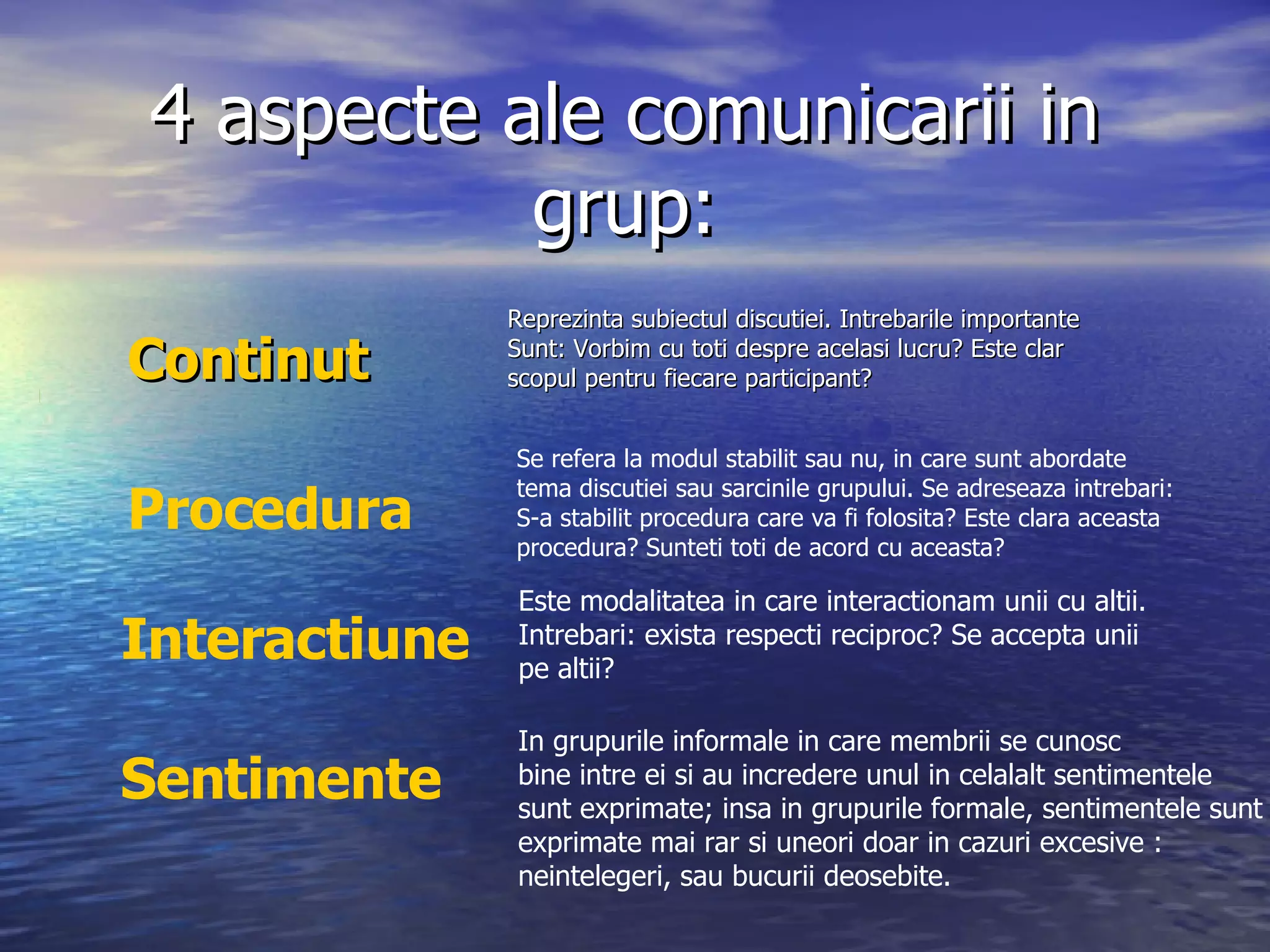 4 aspecte ale comunicarii in grup:

Continut

Reprezinta subiectul discutiei. Intrebarile importante Sunt: Vorbim cu toti despre acelasi lucru? Este clar scopul pentru fiecare participant?

Procedura

Se refera la modul stabilit sau nu, in care sunt abordate tema discutiei sau sarcinile grupului. Se adreseaza intrebari: S-a stabilit procedura care va fi folosita? Este clara aceasta procedura? Sunteti toti de acord cu aceasta?

Interactiune

Este modalitatea in care interactionam unii cu altii. Intrebari: exista respecti reciproc? Se accepta unii pe altii?

Sentimente

In grupurile informale in care membrii se cunosc bine intre ei si au incredere unul in celalalt sentimentele sunt exprimate; insa in grupurile formale, sentimentele sunt exprimate mai rar si uneori doar in cazuri excesive : neintelegeri, sau bucurii deosebite.